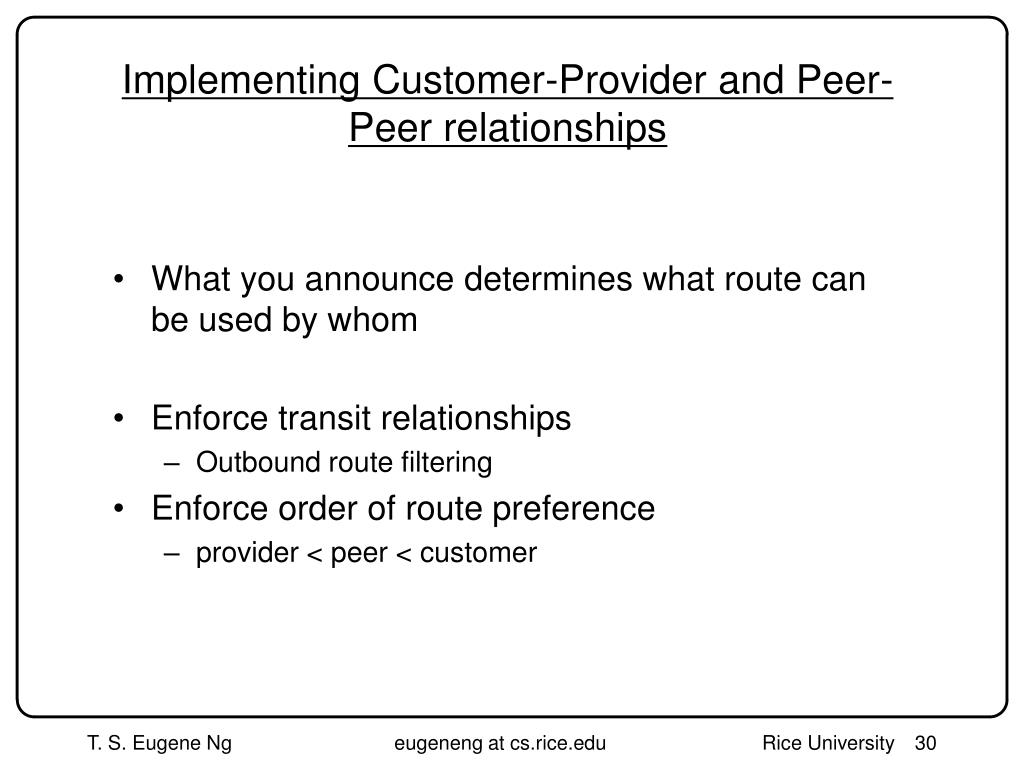 Implementing Customer-Provider and Peer-Peer relationships

• What you announce determines what route can be used by whom

• Enforce transit relationships
– Outbound route filtering

• Enforce order of route preference
– provider < peer < customer

T. S. Eugene Ng eugeneng at cs.rice.edu Rice University 30